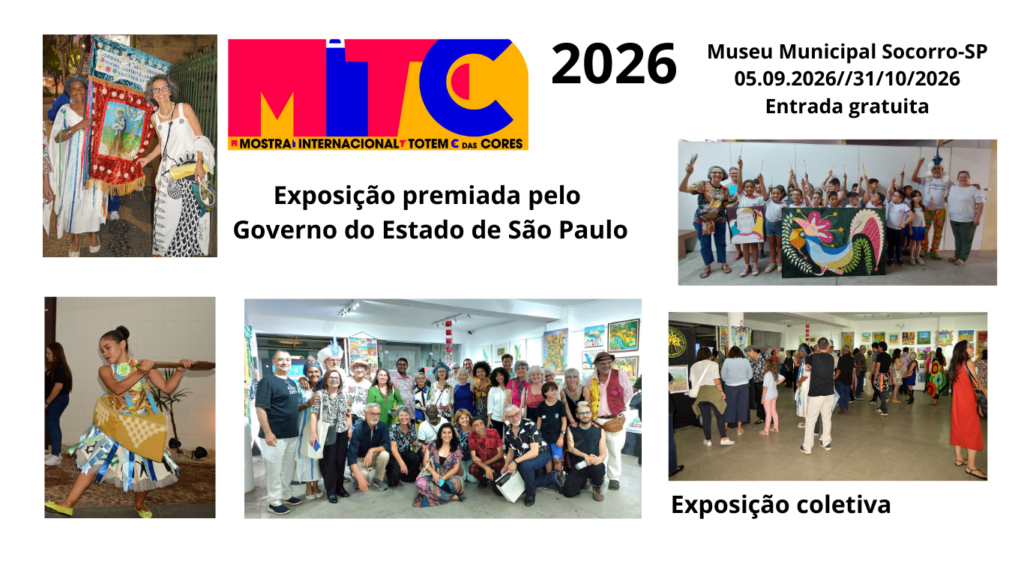 MITC
MOSTRA INTERNACIONAL TOTEM DAS CORES

2026

Museu Municipal Socorro-SP
05.09.2026//31/10/2026
Entrada gratuita

Exposição premiada pelo Governo do Estado de São Paulo

Exposição coletiva